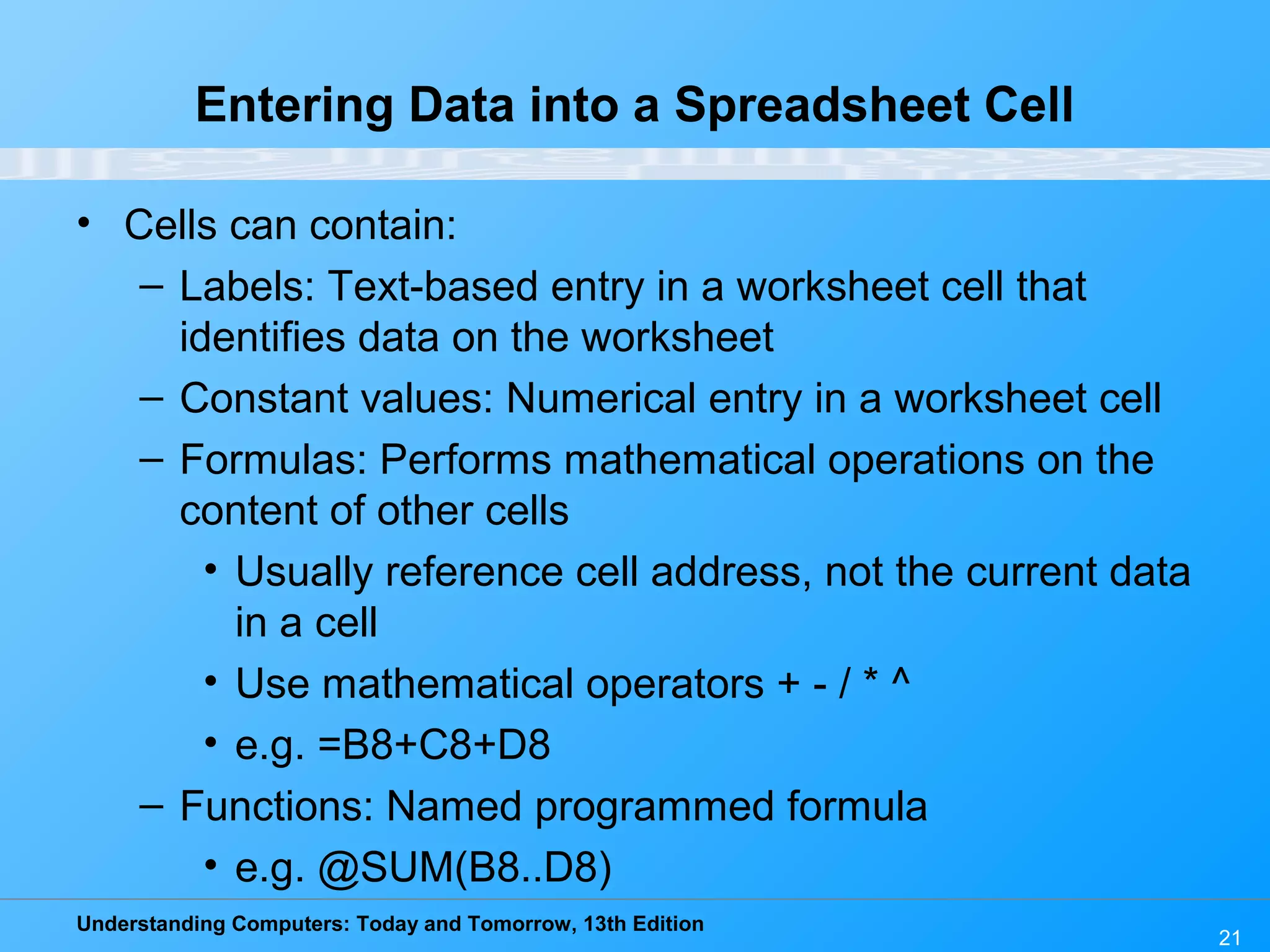 Entering Data into a Spreadsheet Cell

• Cells can contain:
– Labels: Text-based entry in a worksheet cell that identifies data on the worksheet
– Constant values: Numerical entry in a worksheet cell
– Formulas: Performs mathematical operations on the content of other cells
• Usually reference cell address, not the current data in a cell
• Use mathematical operators + - / * ^
• e.g. =B8+C8+D8
– Functions: Named programmed formula
• e.g. @SUM(B8..D8)

Understanding Computers: Today and Tomorrow, 13th Edition

21